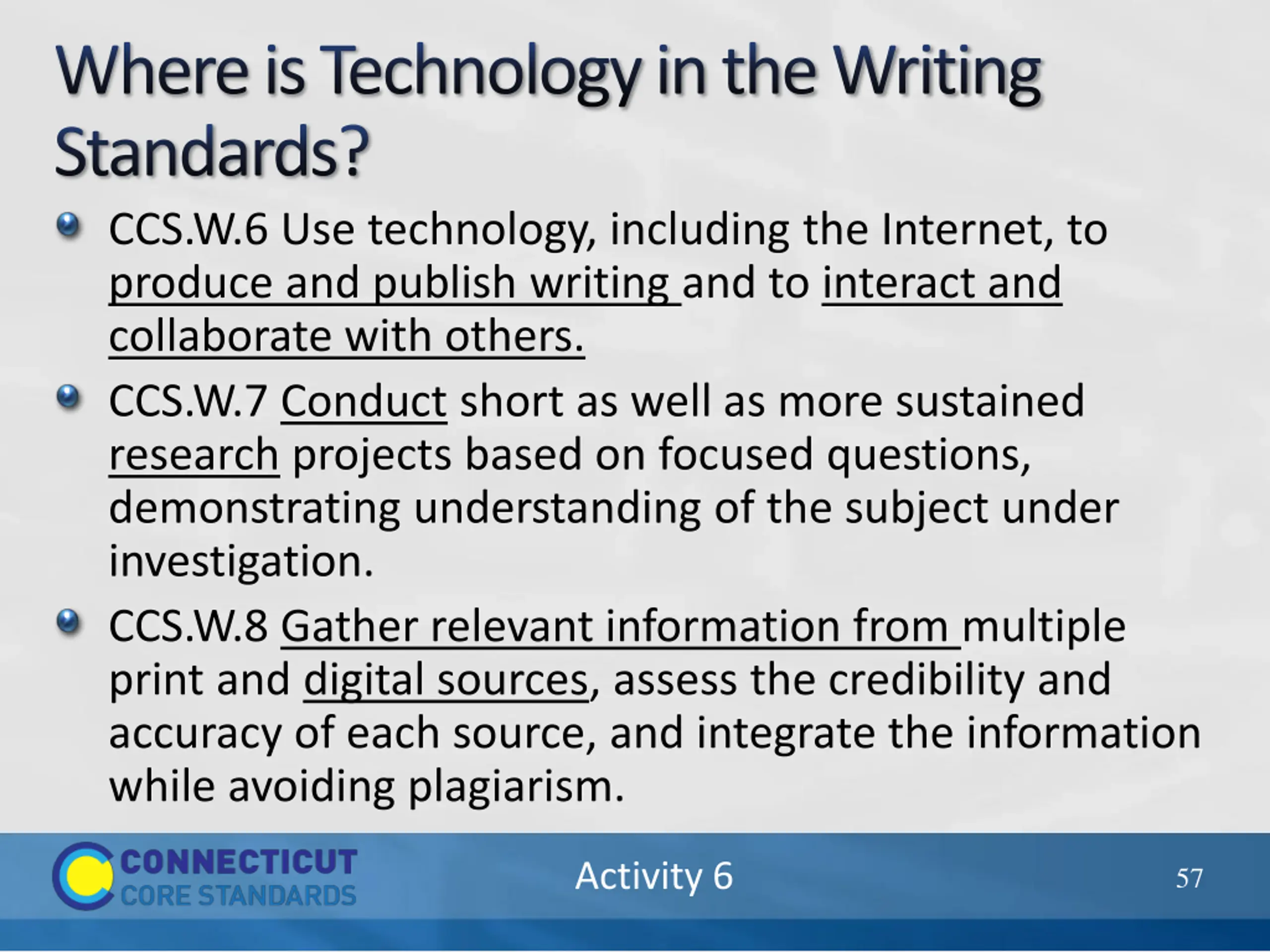 Where is Technology in the Writing Standards?

CCS.W.6 Use technology, including the Internet, to produce and publish writing and to interact and collaborate with others.

CCS.W.7 Conduct short as well as more sustained research projects based on focused questions, demonstrating understanding of the subject under investigation.

CCS.W.8 Gather relevant information from multiple print and digital sources, assess the credibility and accuracy of each source, and integrate the information while avoiding plagiarism.

CONNECTICUT CORE STANDARDS

Activity 6

57